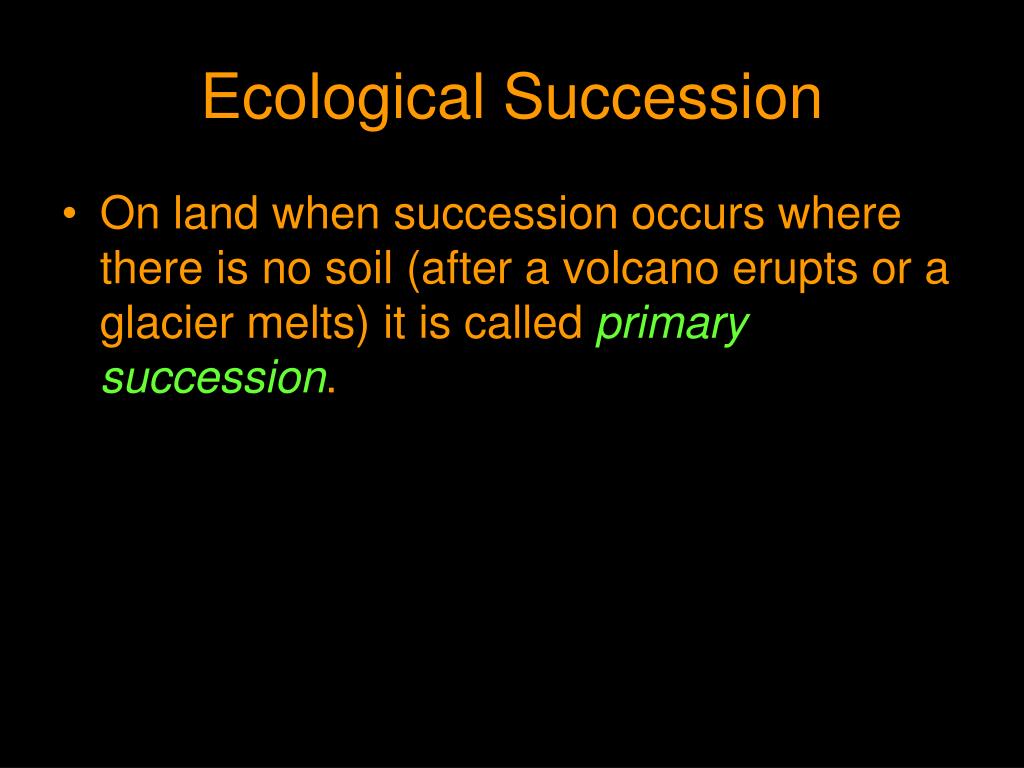 Ecological Succession

• On land when succession occurs where there is no soil (after a volcano erupts or a glacier melts) it is called primary succession.